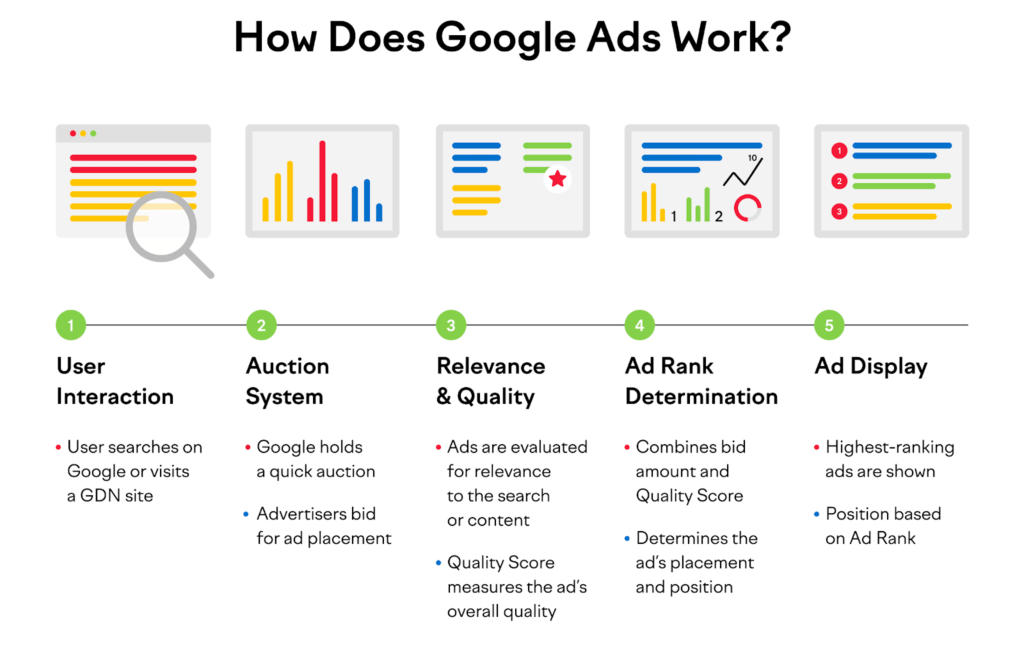 How Does Google Ads Work?

10

1 2

1

2

3

1

User Interaction

• User searches on Google or visits a GDN site

2

Auction System

• Google holds a quick auction

• Advertisers bid for ad placement

3

Relevance & Quality

• Ads are evaluated for relevance to the search or content

• Quality Score measures the ad's overall quality

4

Ad Rank Determination

• Combines bid amount and Quality Score

• Determines the ad's placement and position

5

Ad Display

• Highest-ranking ads are shown

• Position based on Ad Rank